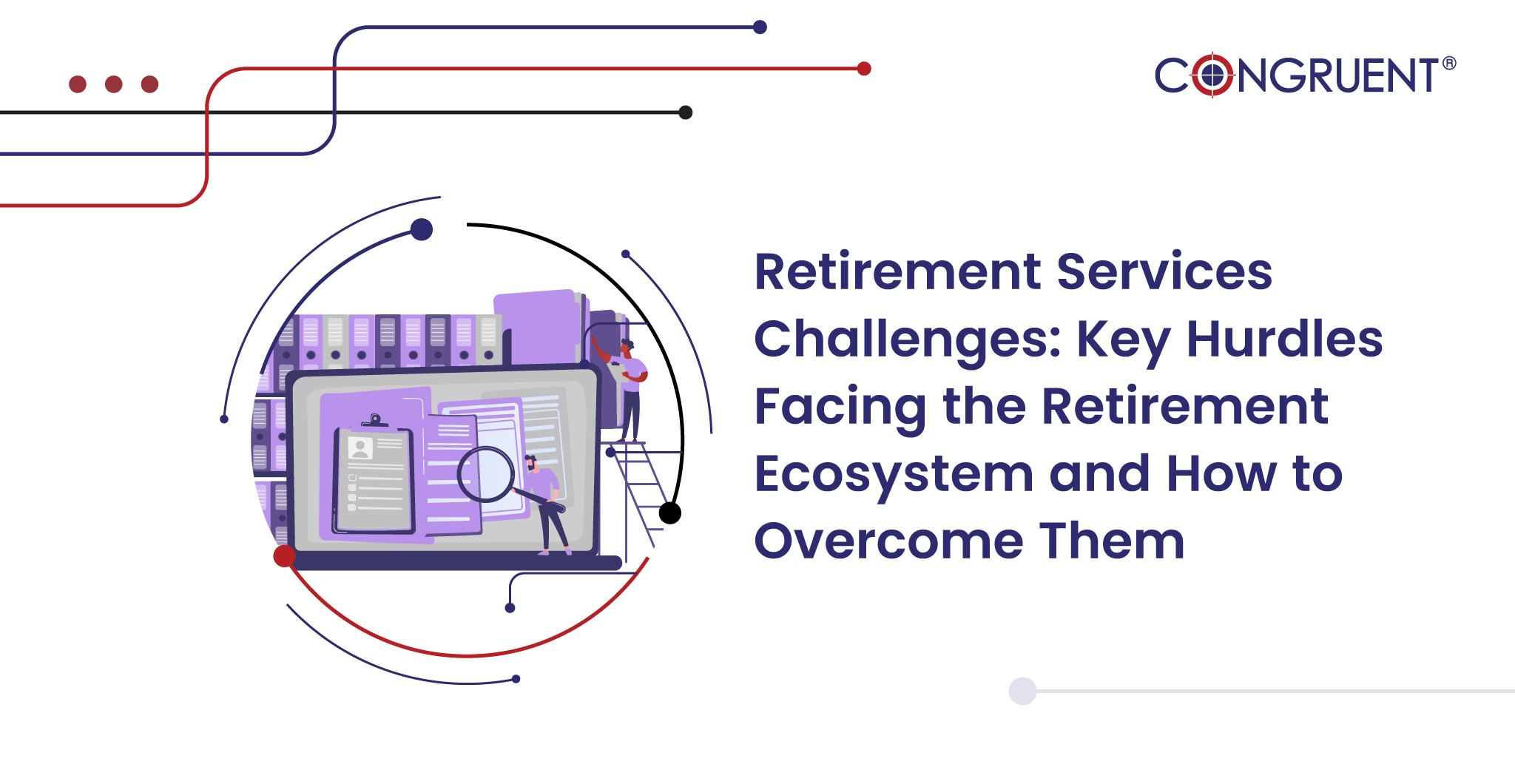 CONGRUENT®

Retirement Services Challenges: Key Hurdles Facing the Retirement Ecosystem and How to Overcome Them